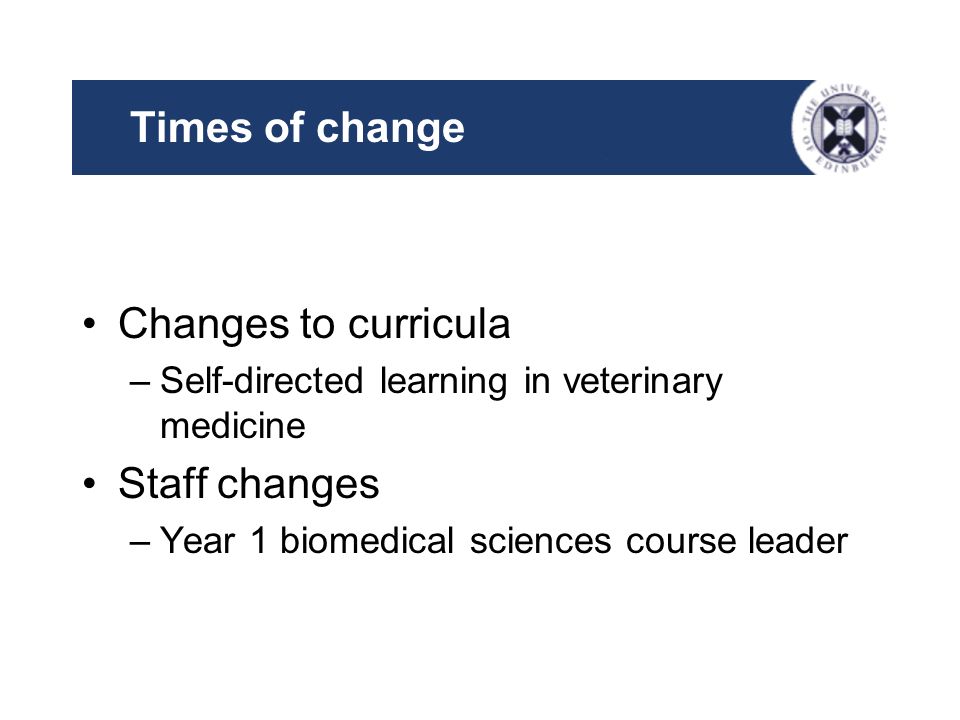 Times of change

THE UNIVERSITY OF EDINBURGH

• Changes to curricula
– Self-directed learning in veterinary medicine
• Staff changes
– Year 1 biomedical sciences course leader